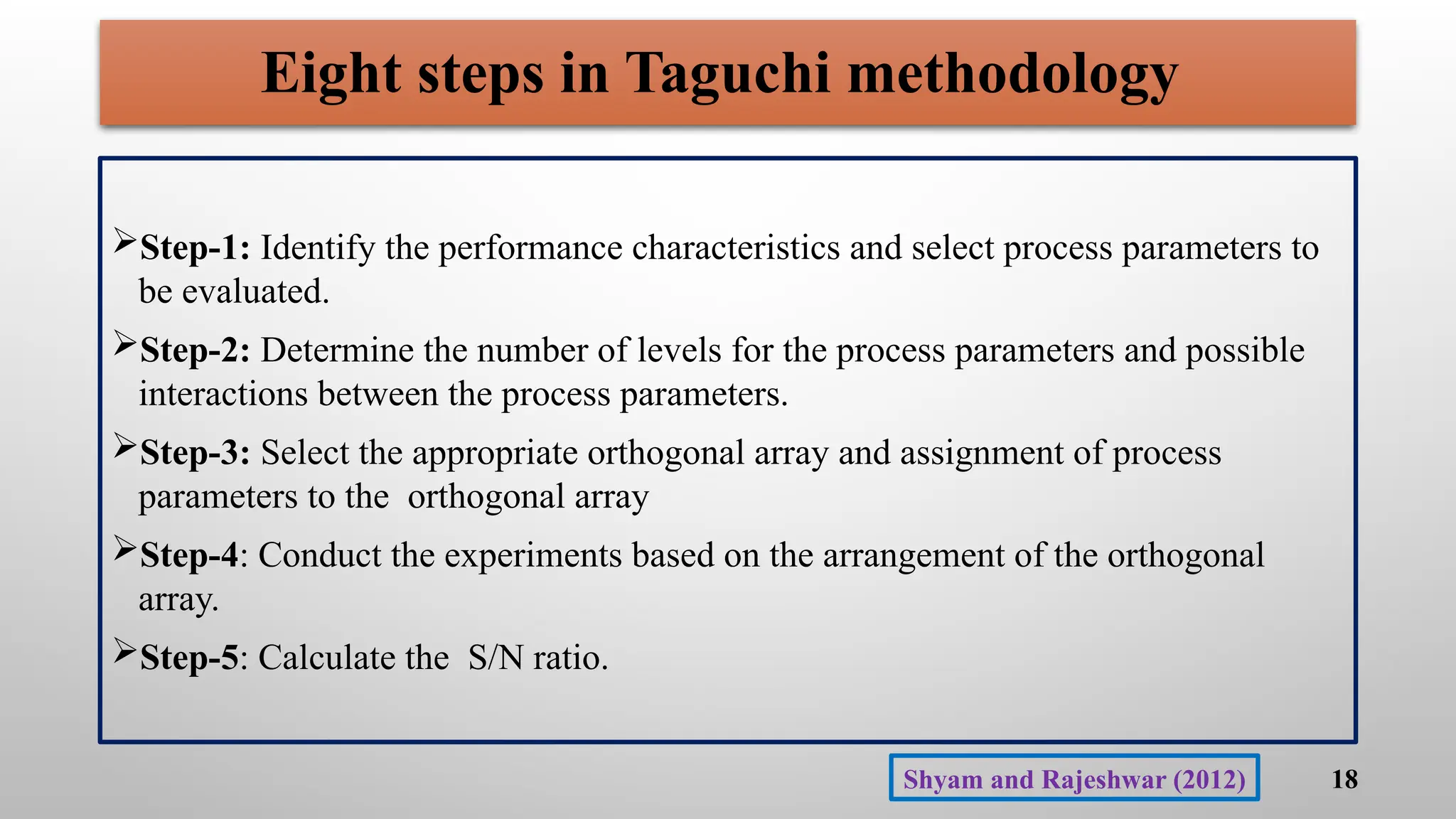 Eight steps in Taguchi methodology

➢Step-1: Identify the performance characteristics and select process parameters to be evaluated.

➢Step-2: Determine the number of levels for the process parameters and possible interactions between the process parameters.

➢Step-3: Select the appropriate orthogonal array and assignment of process parameters to the orthogonal array

➢Step-4: Conduct the experiments based on the arrangement of the orthogonal array.

➢Step-5: Calculate the S/N ratio.

Shyam and Rajeshwar (2012)

18